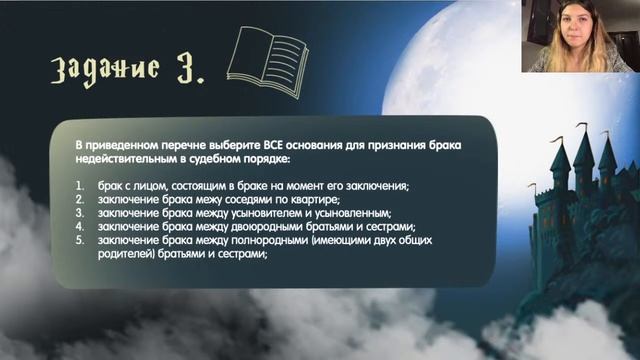 Задание 3.

В приведенном перечне выберите ВСЕ основания для признания брака недействительным в судебном порядке:

1. брак с лицом, состоящим в браке на момент его заключения;
2. заключение брака межу соседями по квартире;
3. заключение брака между усыновителем и усыновленным;
4. заключение брака между двоюродными братьями и сестрами;
5. заключение брака между полнородными (имеющими двух общих родителей) братьями и сестрами;